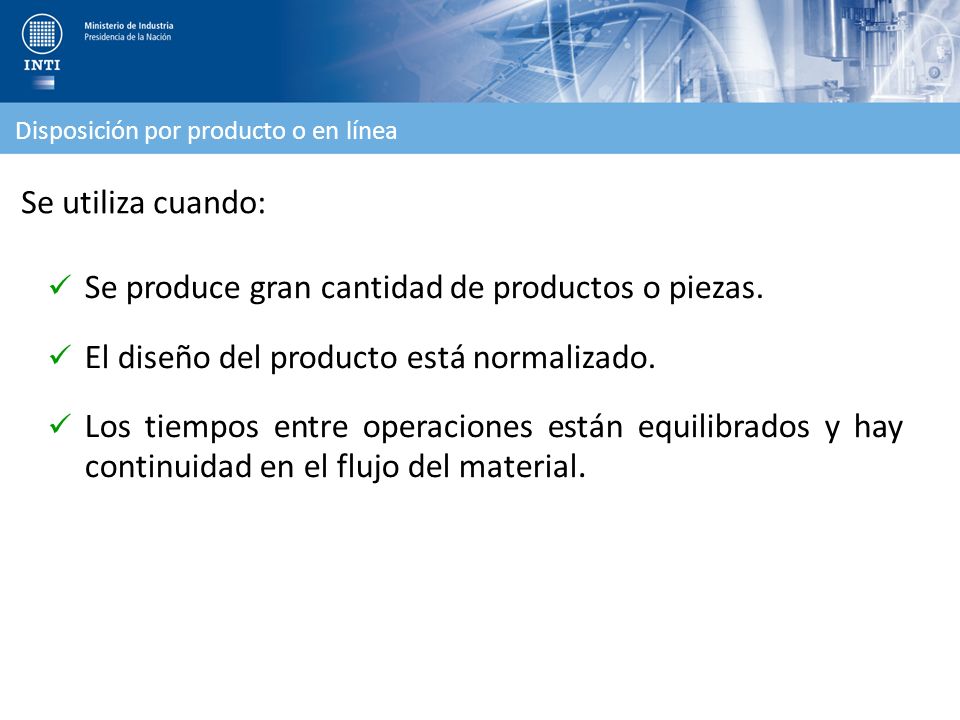 INTI

Ministerio de Industria
Presidencia de la Nación

Disposición por producto o en línea

Se utiliza cuando:

✓ Se produce gran cantidad de productos o piezas.

✓ El diseño del producto está normalizado.

✓ Los tiempos entre operaciones están equilibrados y hay continuidad en el flujo del material.